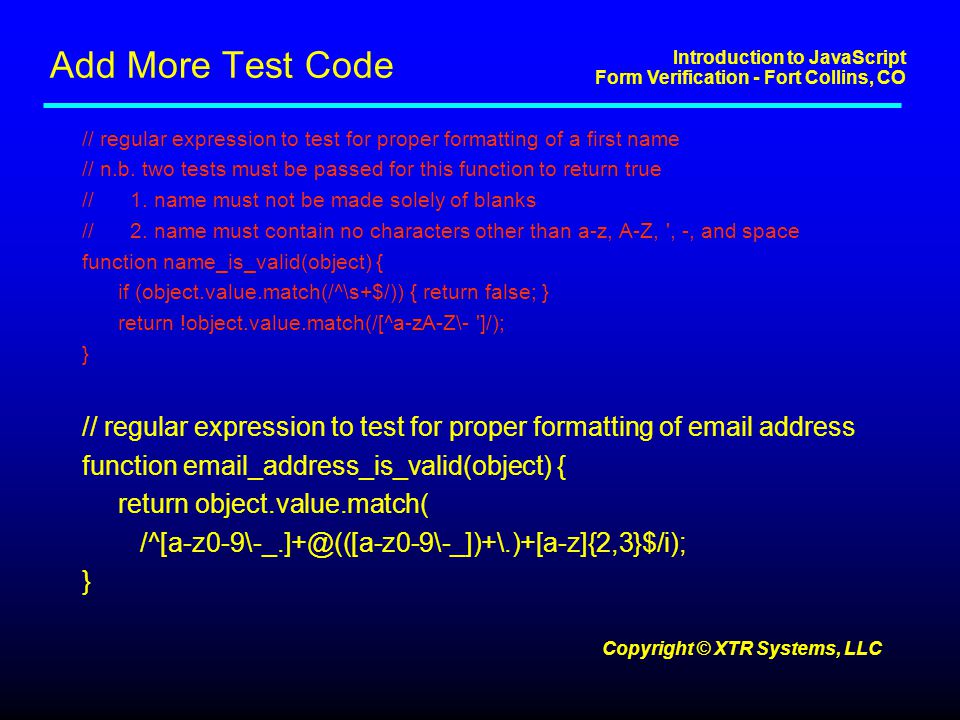 Add More Test Code

Introduction to JavaScript
Form Verification - Fort Collins, CO

// regular expression to test for proper formatting of a first name
// n.b. two tests must be passed for this function to return true
// 1. name must not be made solely of blanks
// 2. name must contain no characters other than a-z, A-Z, ', -, and space
function name_is_valid(object) {
if (object.value.match(/^\s+$/)) { return false; }
return !object.value.match(/[^a-zA-Z\- ']/);
}

// regular expression to test for proper formatting of email address
function email_address_is_valid(object) {
return object.value.match(
/^[a-z0-9\-_.]+@(([a-z0-9\-_])+\.)+[a-z]{2,3}$/i);
}

Copyright © XTR Systems, LLC